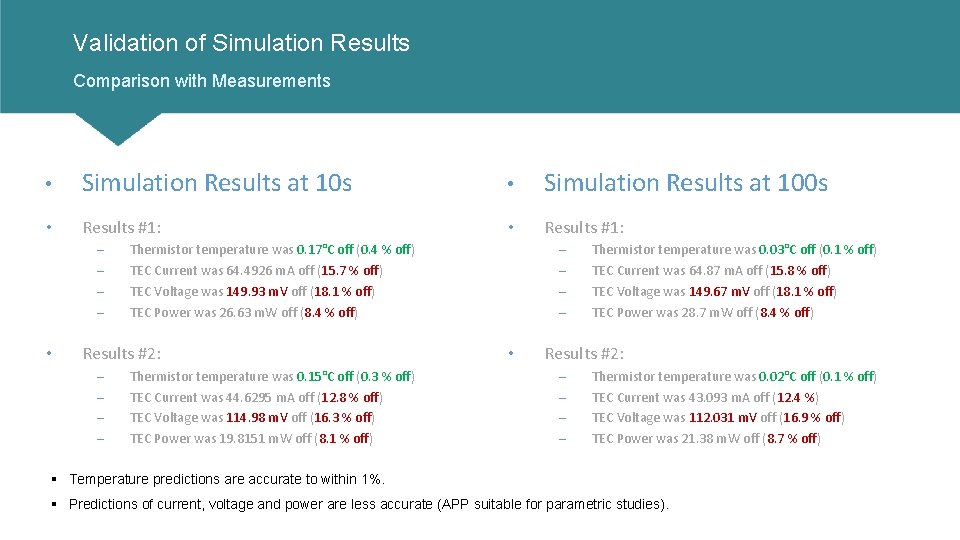 Validation of Simulation Results

Comparison with Measurements

• Simulation Results at 10s

• Results #1:
– Thermistor temperature was 0.17°C off (0.4 % off)
– TEC Current was 64.4926 mA off (15.7 % off)
– TEC Voltage was 149.93 mV off (18.1 % off)
– TEC Power was 26.63 mW off (8.4 % off)

• Results #2:
– Thermistor temperature was 0.15°C off (0.3 % off)
– TEC Current was 44.6295 mA off (12.8 % off)
– TEC Voltage was 114.98 mV off (16.3 % off)
– TEC Power was 19.8151 mW off (8.1 % off)

• Simulation Results at 100s

• Results #1:
– Thermistor temperature was 0.03°C off (0.1 % off)
– TEC Current was 64.87 mA off (15.8 % off)
– TEC Voltage was 149.67 mV off (18.1 % off)
– TEC Power was 28.7 mW off (8.4 % off)

• Results #2:
– Thermistor temperature was 0.02°C off (0.1 % off)
– TEC Current was 43.093 mA off (12.4 %)
– TEC Voltage was 112.031 mV off (16.9 % off)
– TEC Power was 21.38 mW off (8.7 % off)

▪ Temperature predictions are accurate to within 1%.
▪ Predictions of current, voltage and power are less accurate (APP suitable for parametric studies).